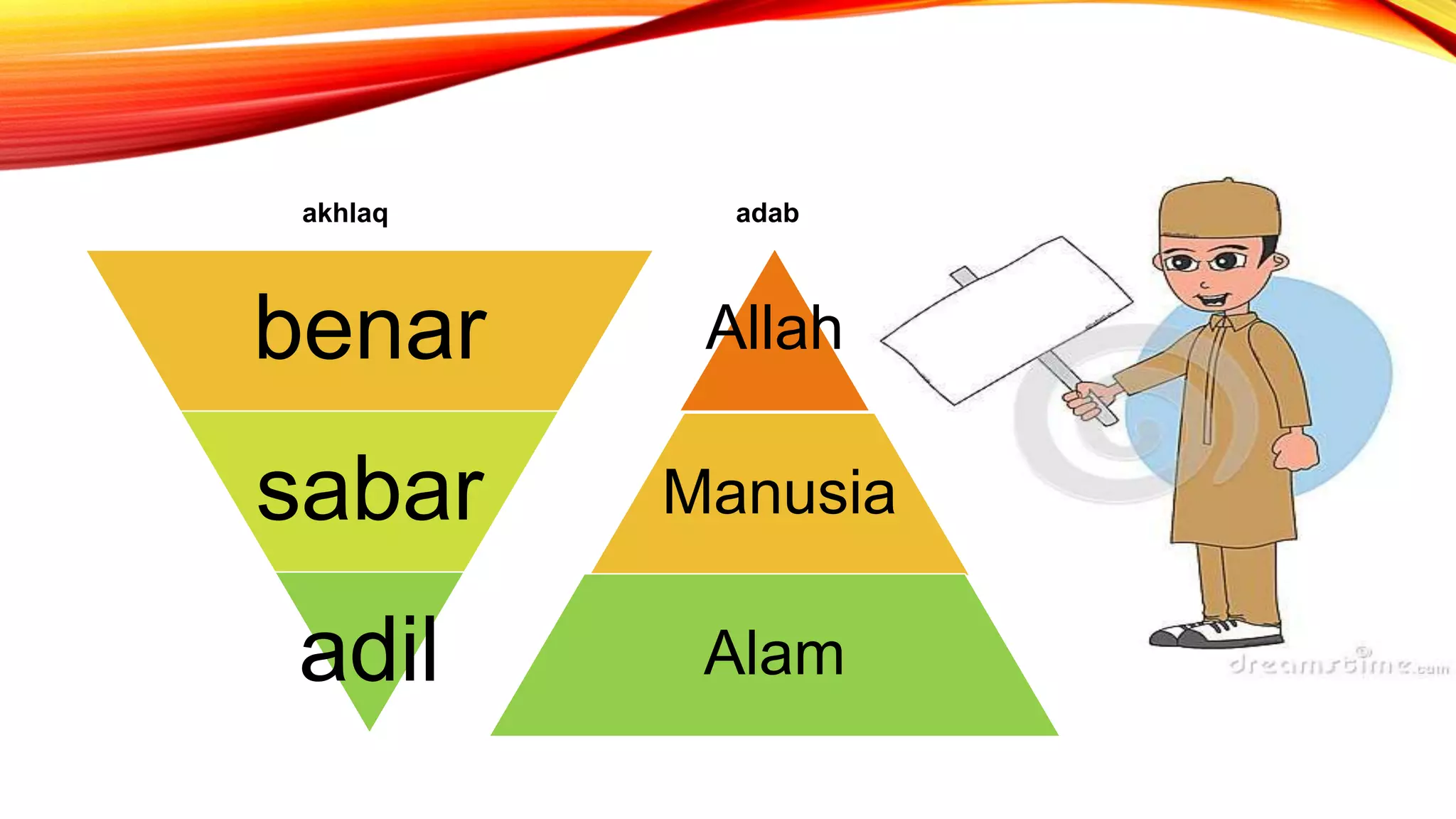 akhlaq

benar

sabar

adil

adab

Allah

Manusia

Alam

dreamstime.com